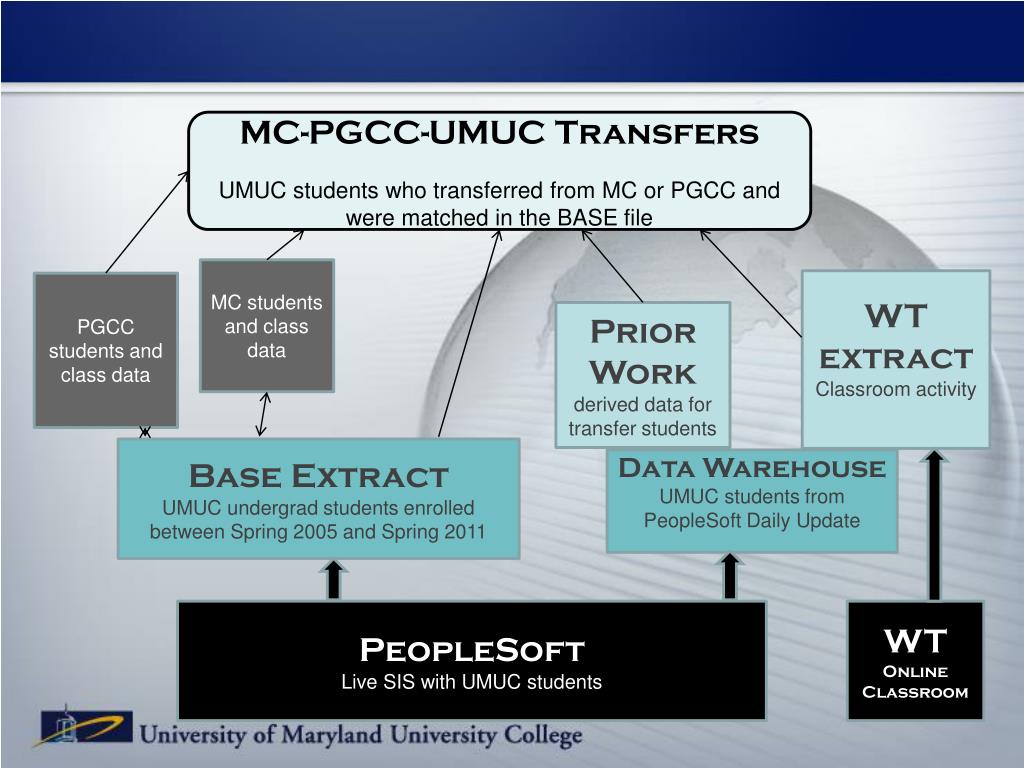 MC-PGCC-UMUC Transfers

UMUC students who transferred from MC or PGCC and were matched in the BASE file

PGCC students and class data

MC students and class data

Prior Work
derived data for transfer students

WT extract
Classroom activity

Base Extract
UMUC undergrad students enrolled between Spring 2005 and Spring 2011

Data Warehouse
UMUC students from PeopleSoft Daily Update

PeopleSoft
Live SIS with UMUC students

WT
Online Classroom

University of Maryland University College